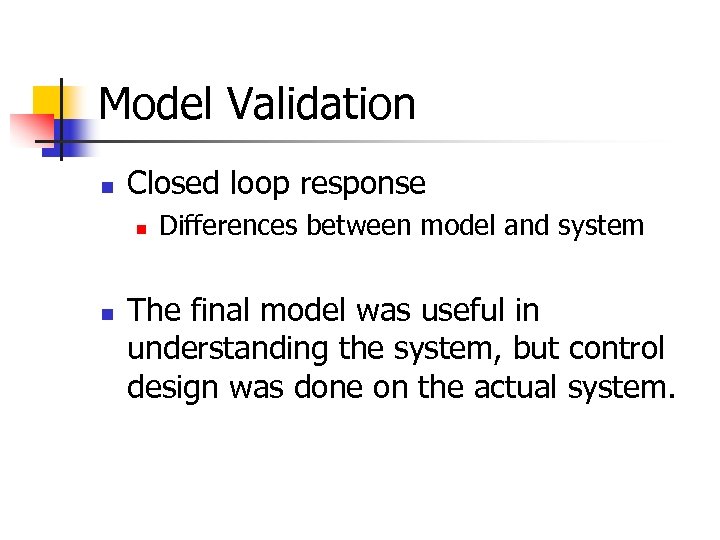 Model Validation

Closed loop response

Differences between model and system

The final model was useful in understanding the system, but control design was done on the actual system.